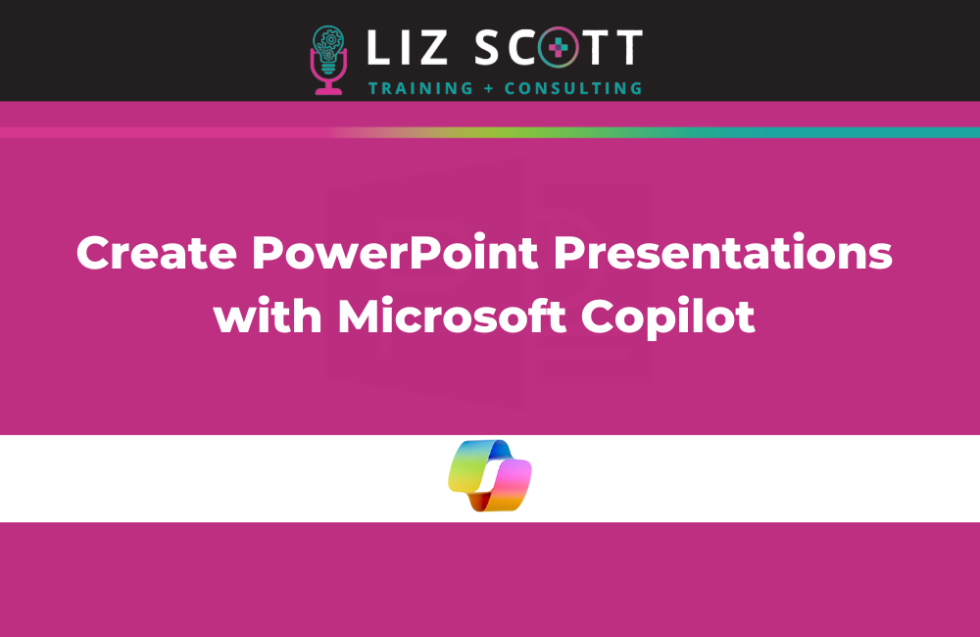 LIZ SCOTT
TRAINING + CONSULTING

Create PowerPoint Presentations with Microsoft Copilot